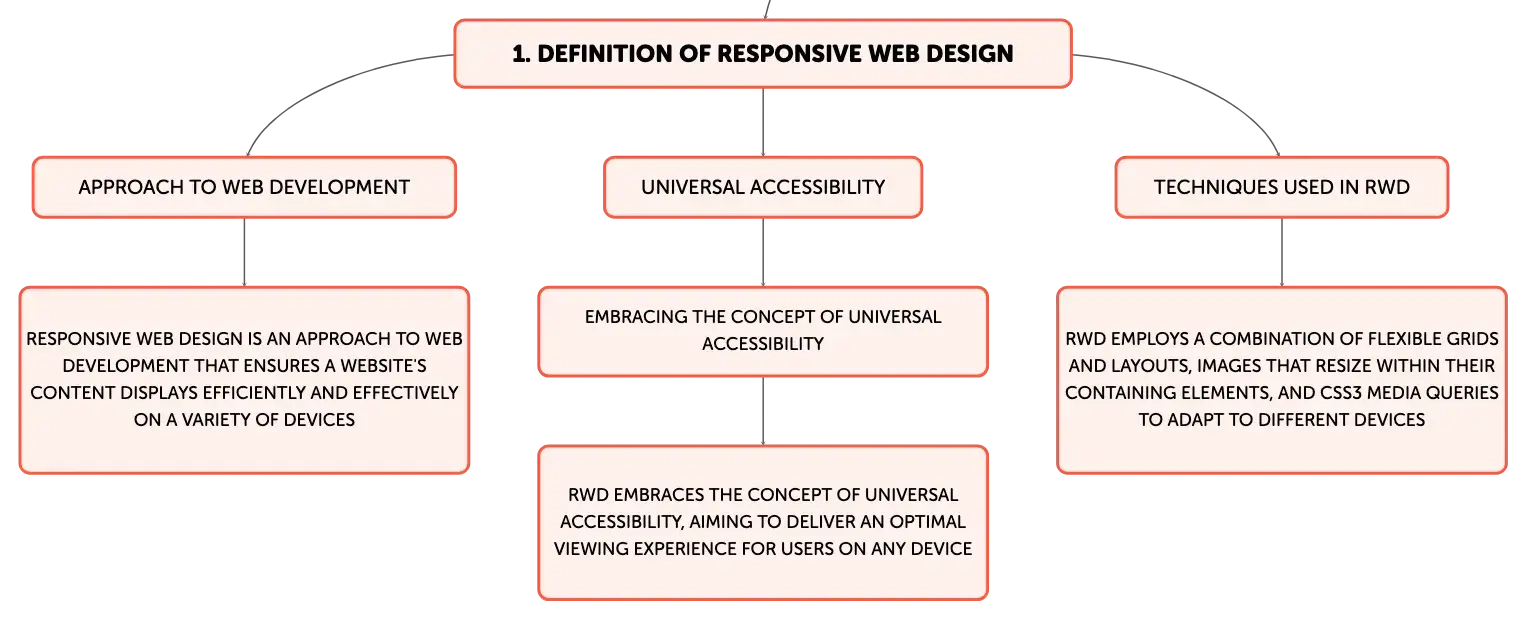 1. DEFINITION OF RESPONSIVE WEB DESIGN

APPROACH TO WEB DEVELOPMENT

RESPONSIVE WEB DESIGN IS AN APPROACH TO WEB DEVELOPMENT THAT ENSURES A WEBSITE'S CONTENT DISPLAYS EFFICIENTLY AND EFFECTIVELY ON A VARIETY OF DEVICES

UNIVERSAL ACCESSIBILITY

EMBRACING THE CONCEPT OF UNIVERSAL ACCESSIBILITY

RWD EMBRACES THE CONCEPT OF UNIVERSAL ACCESSIBILITY, AIMING TO DELIVER AN OPTIMAL VIEWING EXPERIENCE FOR USERS ON ANY DEVICE

TECHNIQUES USED IN RWD

RWD EMPLOYS A COMBINATION OF FLEXIBLE GRIDS AND LAYOUTS, IMAGES THAT RESIZE WITHIN THEIR CONTAINING ELEMENTS, AND CSS3 MEDIA QUERIES TO ADAPT TO DIFFERENT DEVICES